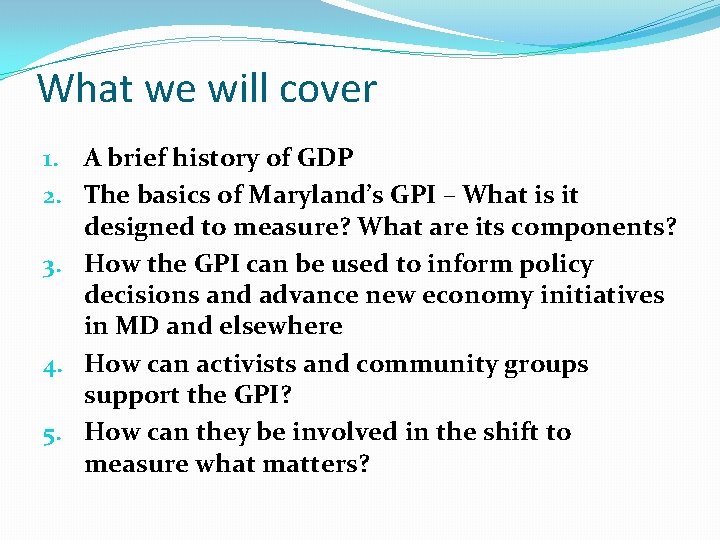 What we will cover

1. A brief history of GDP
2. The basics of Maryland’s GPI – What is it designed to measure? What are its components?
3. How the GPI can be used to inform policy decisions and advance new economy initiatives in MD and elsewhere
4. How can activists and community groups support the GPI?
5. How can they be involved in the shift to measure what matters?